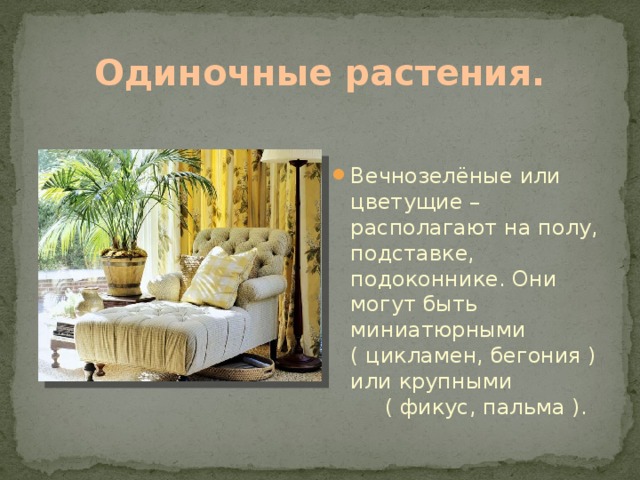 Одиночные растения.

Вечнозелёные или цветущие – располагают на полу, подставке, подоконнике. Они могут быть миниатюрными ( цикламен, бегония ) или крупными ( фикус, пальма ).